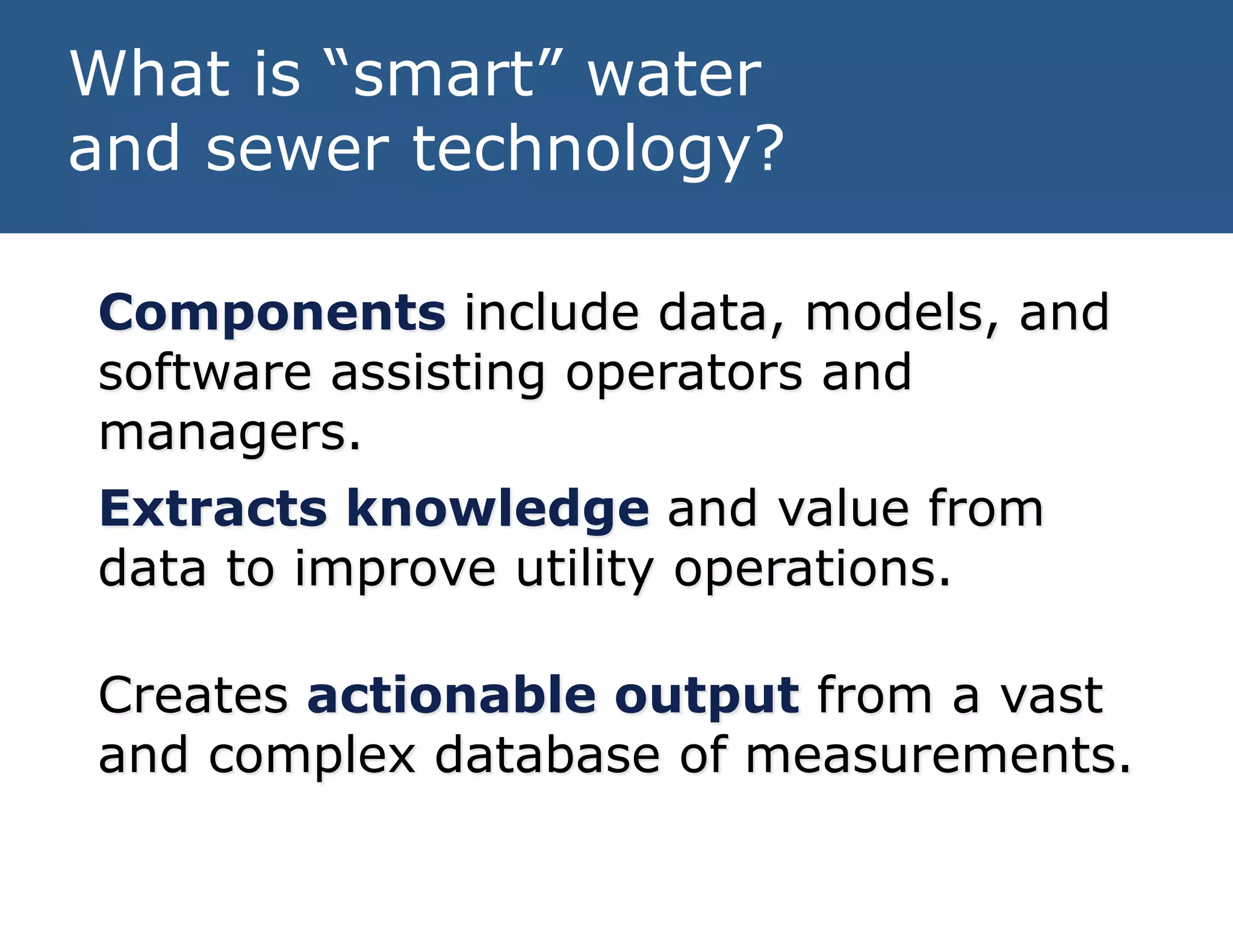 What is “smart” water and sewer technology?

Components include data, models, and software assisting operators and managers.

Extracts knowledge and value from data to improve utility operations.

Creates actionable output from a vast and complex database of measurements.